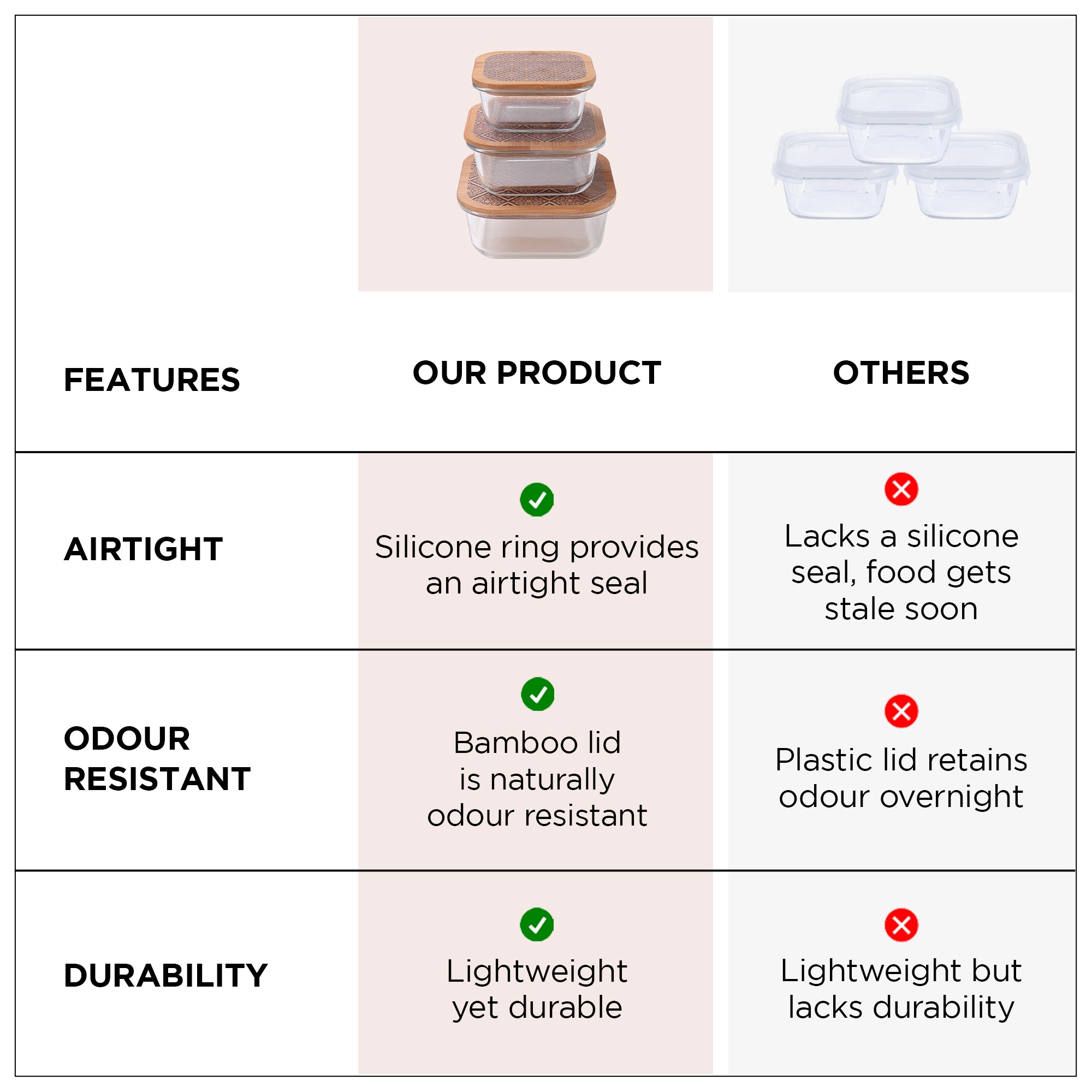 | FEATURES | OUR PRODUCT | OTHERS |
|---|---|---|
| AIRTIGHT | Silicone ring provides an airtight seal | Lacks a silicone seal, food gets stale soon |
| ODOUR RESISTANT | Bamboo lid is naturally odour resistant | Plastic lid retains odour overnight |
| DURABILITY | Lightweight yet durable | Lightweight but lacks durability |